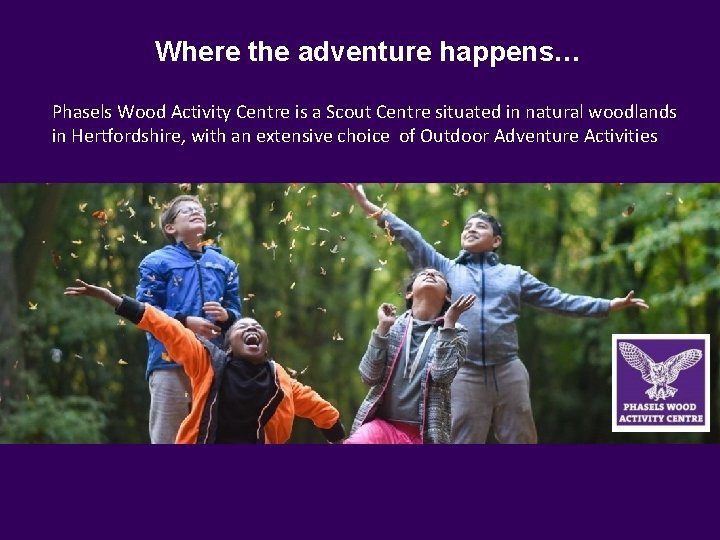 Where the adventure happens…

Phasels Wood Activity Centre is a Scout Centre situated in natural woodlands in Hertfordshire, with an extensive choice of Outdoor Adventure Activities

PHASELS WOOD
ACTIVITY CENTRE